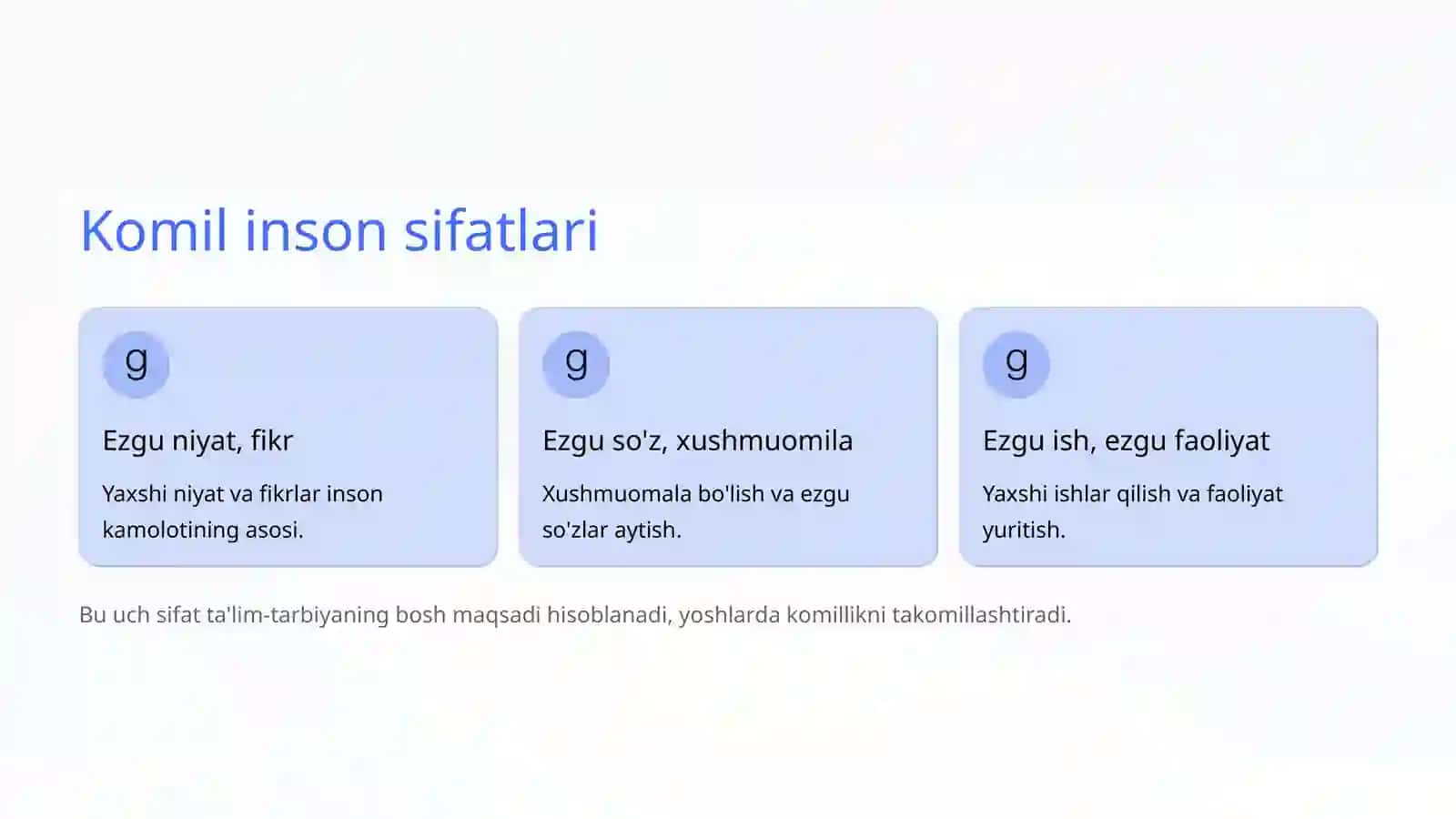 Komil inson sifatlari

g

Ezgu niyat, fikr

Yaxshi niyat va fikrlar inson kamolotining asosi.

g

Ezgu so'z, xushmuomila

Xushmuomala bo'lish va ezgu so'zlar aytish.

g

Ezgu ish, ezgu faoliyat

Yaxshi ishlar qilish va faoliyat yuritish.

Bu uch sifat ta'lim-tarbiyaning bosh maqsadi hisoblanadi, yoshlarda komillikni takomillashtiradi.